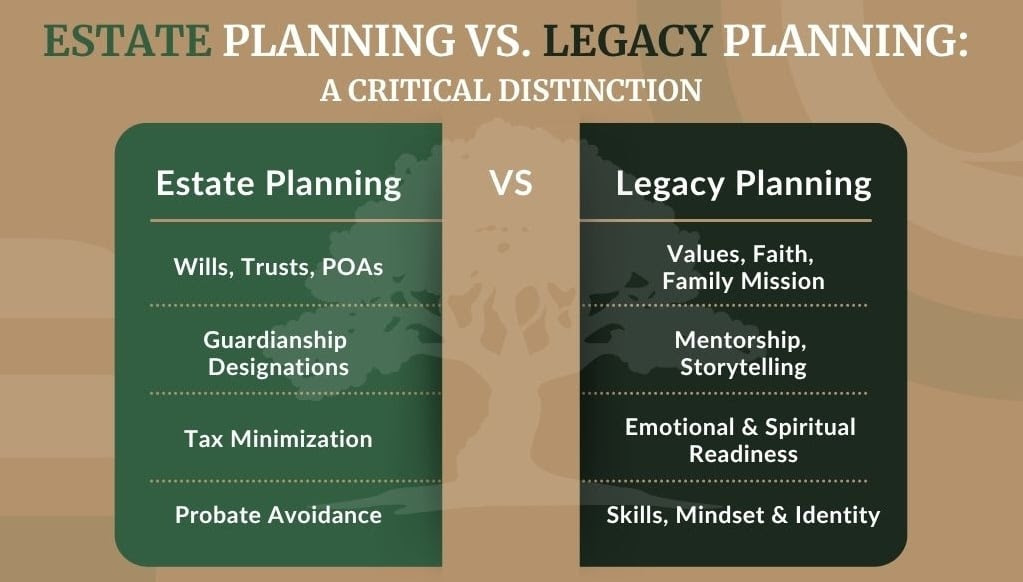 ESTATE PLANNING VS. LEGACY PLANNING:
A CRITICAL DISTINCTION

Estate Planning

Wills, Trusts, POAs

Guardianship Designations

Tax Minimization

Probate Avoidance

VS

Legacy Planning

Values, Faith, Family Mission

Mentorship, Storytelling

Emotional & Spiritual Readiness

Skills, Mindset & Identity